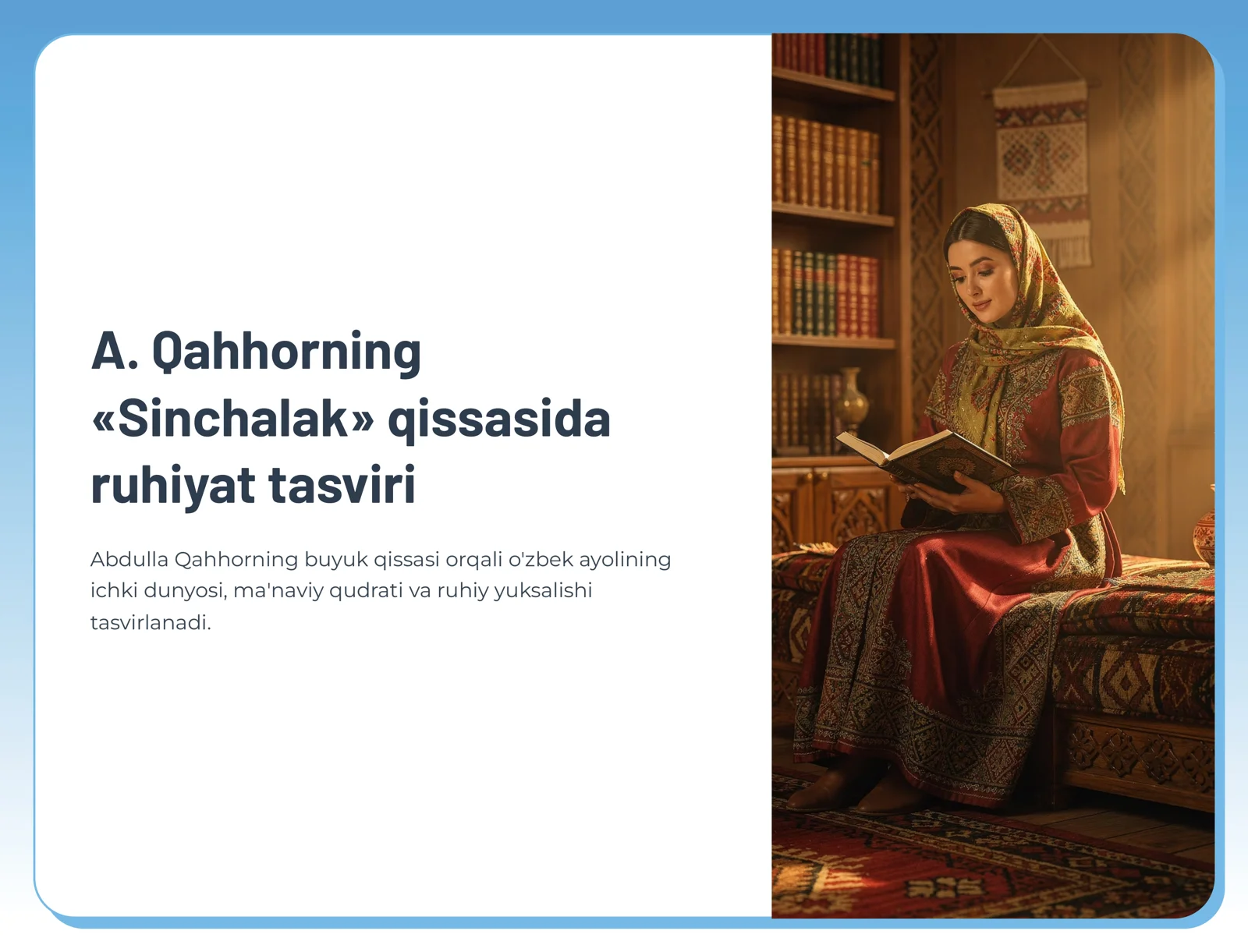 A. Qahhorning «Sinchalak» qissasida ruhiyat tasviri

Abdulla Qahhorning buyuk qissasi orqali o'zbek ayolining ichki dunyosi, ma'naviy qudrati va ruhiy yuksalishi tasvirlanadi.